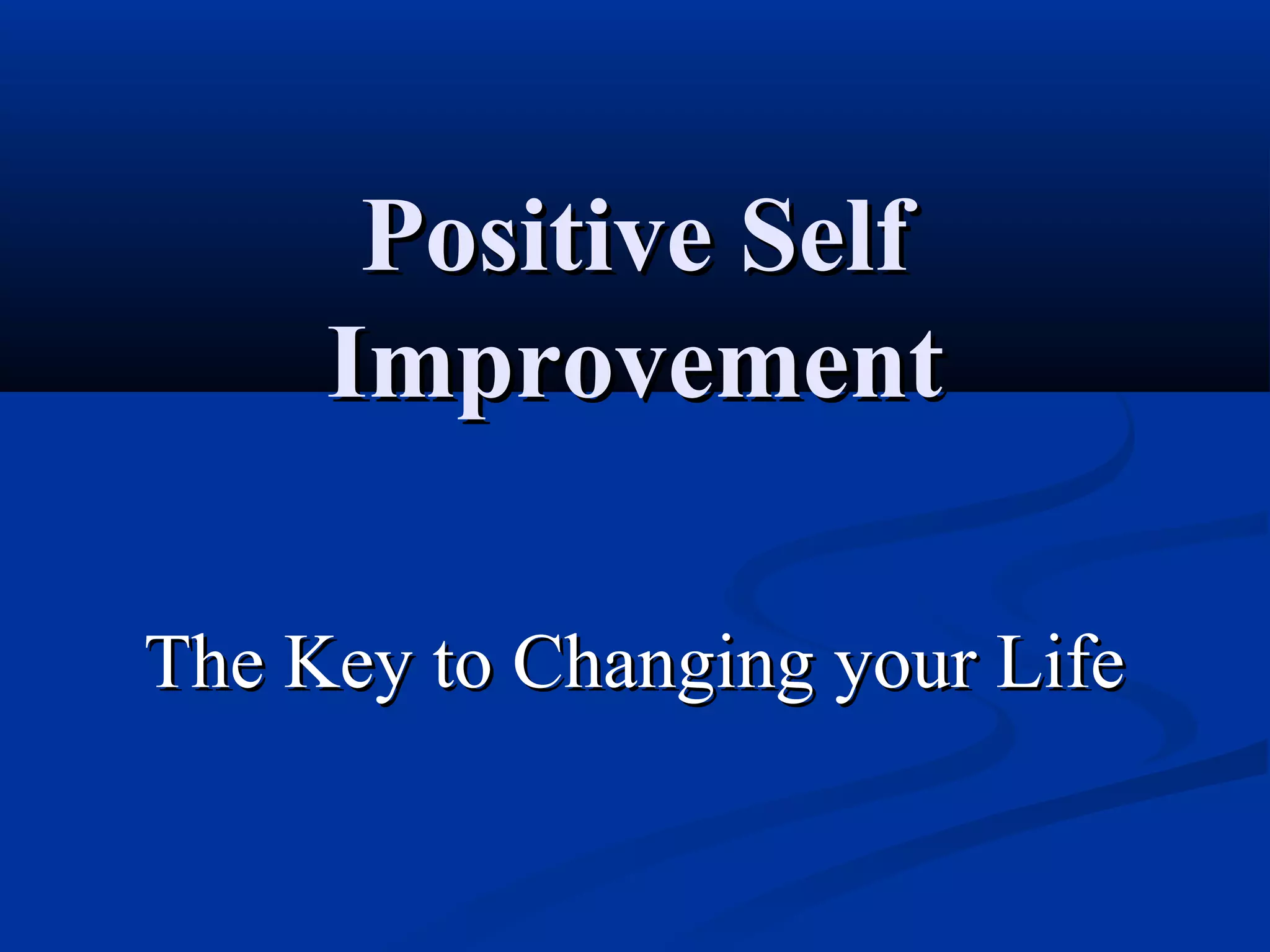 Positive Self Improvement

The Key to Changing your Life